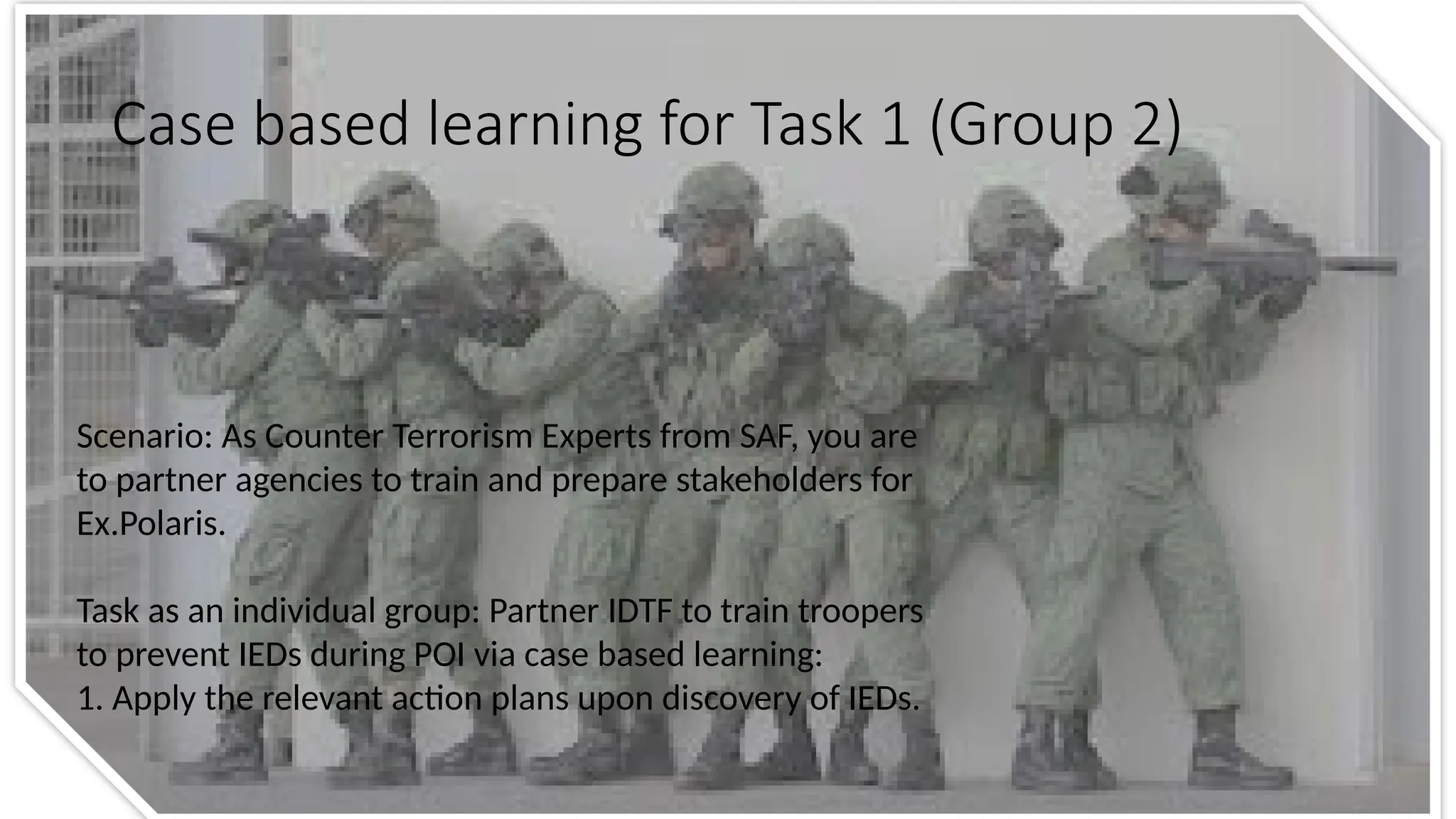 Case based learning for Task 1 (Group 2)

Scenario: As Counter Terrorism Experts from SAF, you are to partner agencies to train and prepare stakeholders for Ex.Polaris.

Task as an individual group: Partner IDTF to train troopers to prevent IEDs during POI via case based learning:
1. Apply the relevant action plans upon discovery of IEDs.